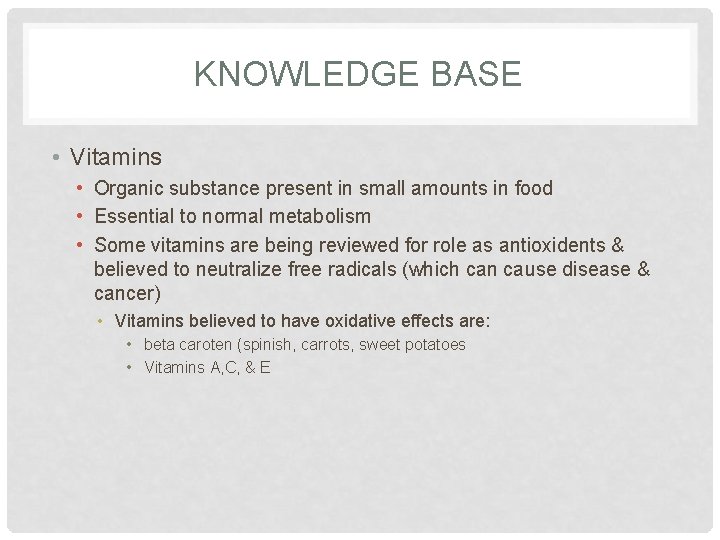 KNOWLEDGE BASE

• Vitamins
• Organic substance present in small amounts in food
• Essential to normal metabolism
• Some vitamins are being reviewed for role as antioxidents & believed to neutralize free radicals (which can cause disease & cancer)
• Vitamins believed to have oxidative effects are:
• beta caroten (spinish, carrots, sweet potatoes
• Vitamins A,C, & E